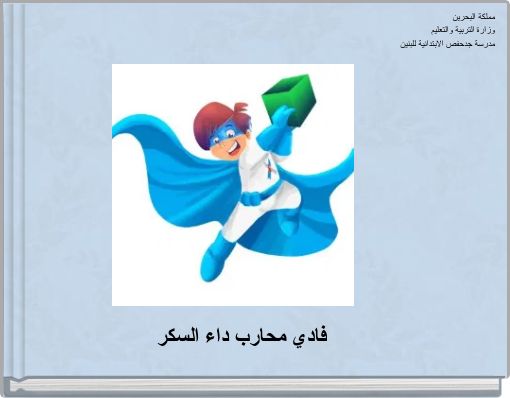 مملكة البحرين
وزارة التربية والتعليم
مدرسة جدحفص الابتدائية للبنين

فادي محارب داء السكر